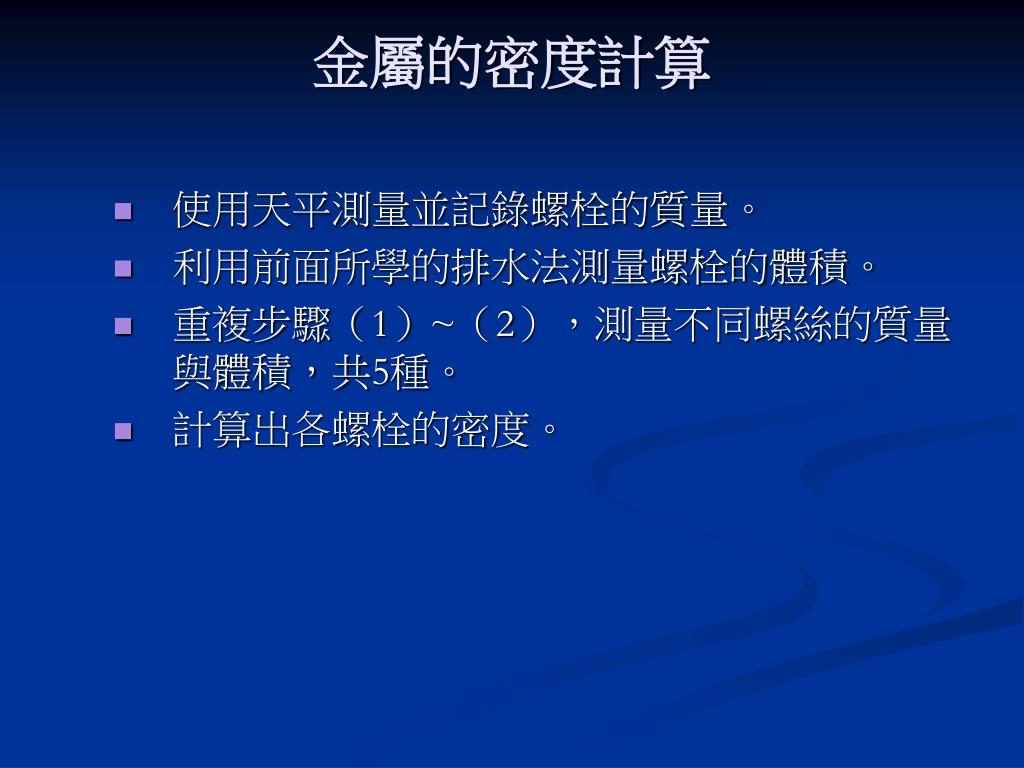 金屬的密度計算

- 使用天平測量並記錄螺栓的質量。
- 利用前面所學的排水法測量螺栓的體積。
- 重複步驟（1）~（2），測量不同螺絲的質量與體積，共5種。
- 計算出各螺栓的密度。